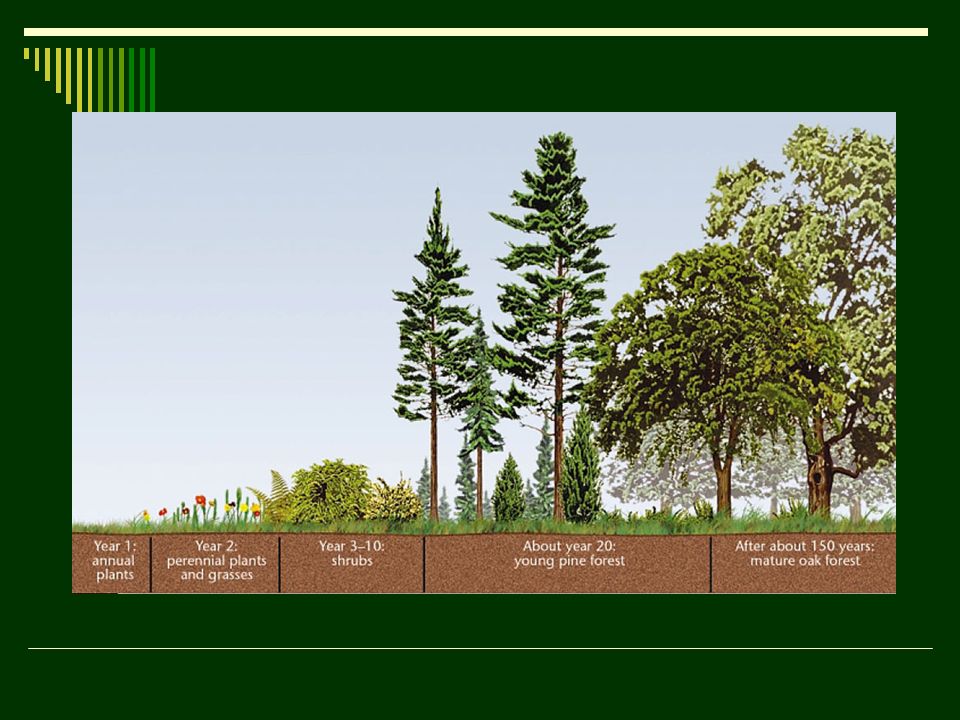 Year 1: annual plants

Year 2: perennial plants and grasses

Year 3–10: shrubs

About year 20: young pine forest

After about 150 years: mature oak forest